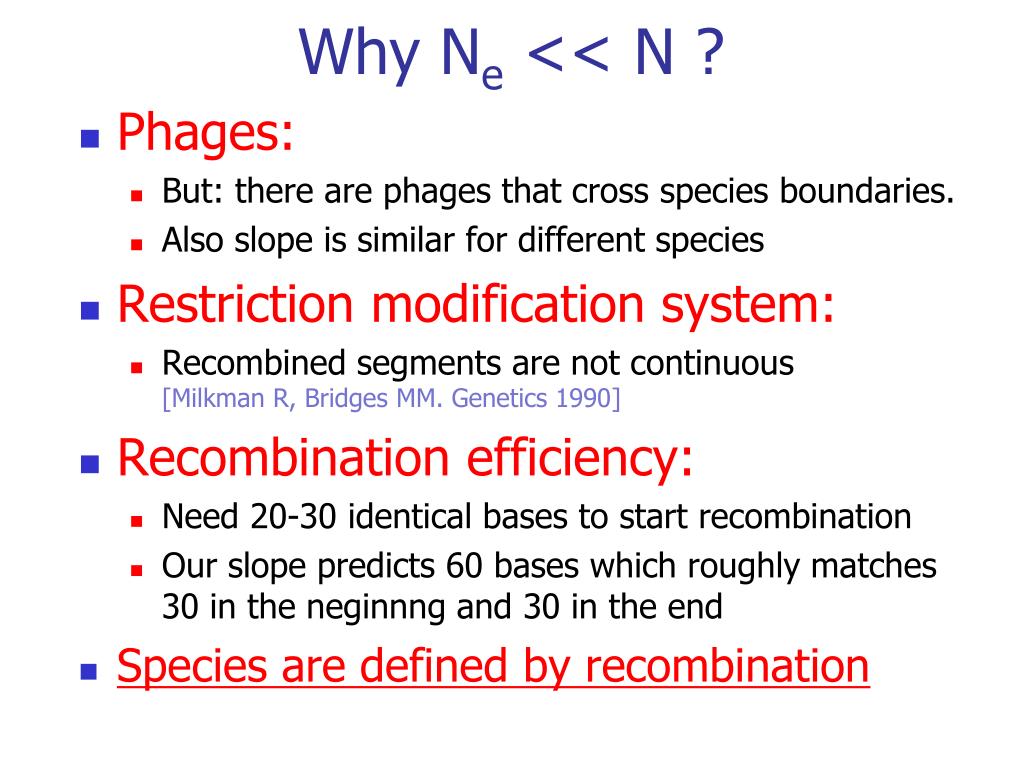 Why $N_e$ << N ?

- Phages:
  - But: there are phages that cross species boundaries.
  - Also slope is similar for different species
- Restriction modification system:
  - Recombined segments are not continuous [Milkman R, Bridges MM. Genetics 1990]
- Recombination efficiency:
  - Need 20-30 identical bases to start recombination
  - Our slope predicts 60 bases which roughly matches 30 in the neginnng and 30 in the end
- Species are defined by recombination